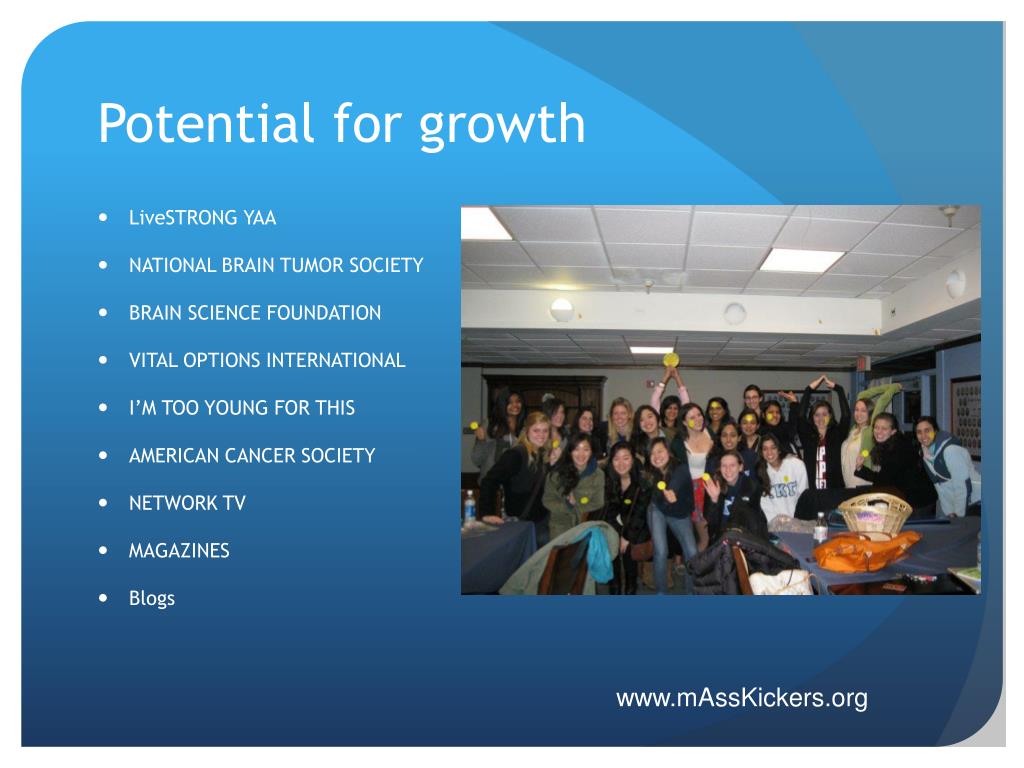 Potential for growth

- LiveSTRONG YAA
- NATIONAL BRAIN TUMOR SOCIETY
- BRAIN SCIENCE FOUNDATION
- VITAL OPTIONS INTERNATIONAL
- I'M TOO YOUNG FOR THIS
- AMERICAN CANCER SOCIETY
- NETWORK TV
- MAGAZINES
- Blogs

www.mAssKickers.org